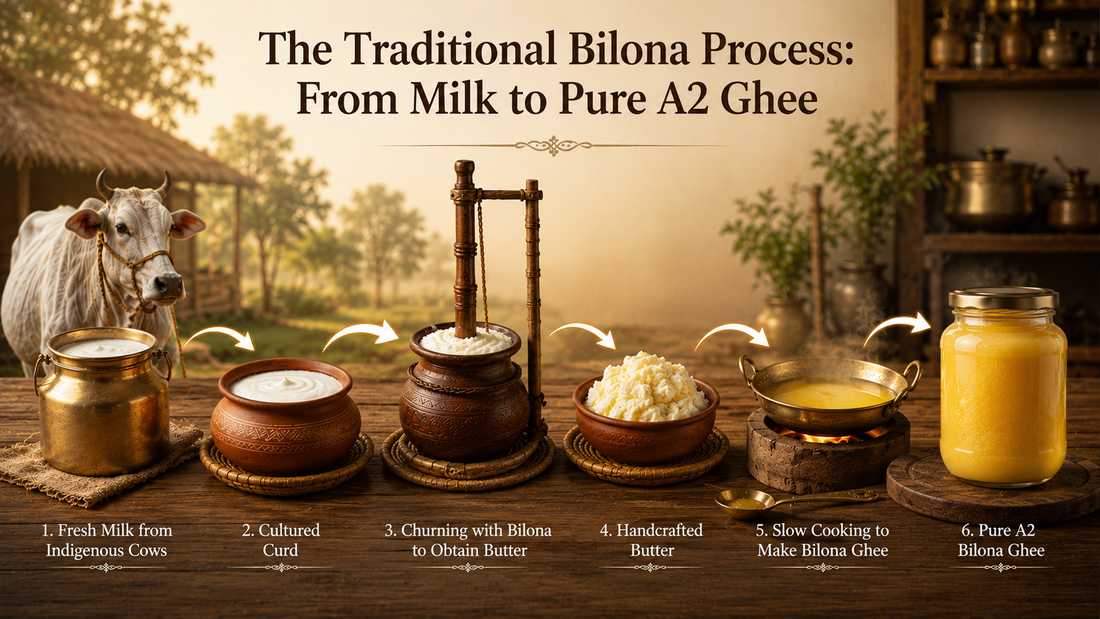 The Traditional Bilona Process: From Milk to Pure A2 Ghee

1. Fresh Milk from Indigenous Cows

2. Cultured Curd

3. Churning with Bilona to Obtain Butter

4. Handcrafted Butter

5. Slow Cooking to Make Bilona Ghee

6. Pure A2 Bilona Ghee